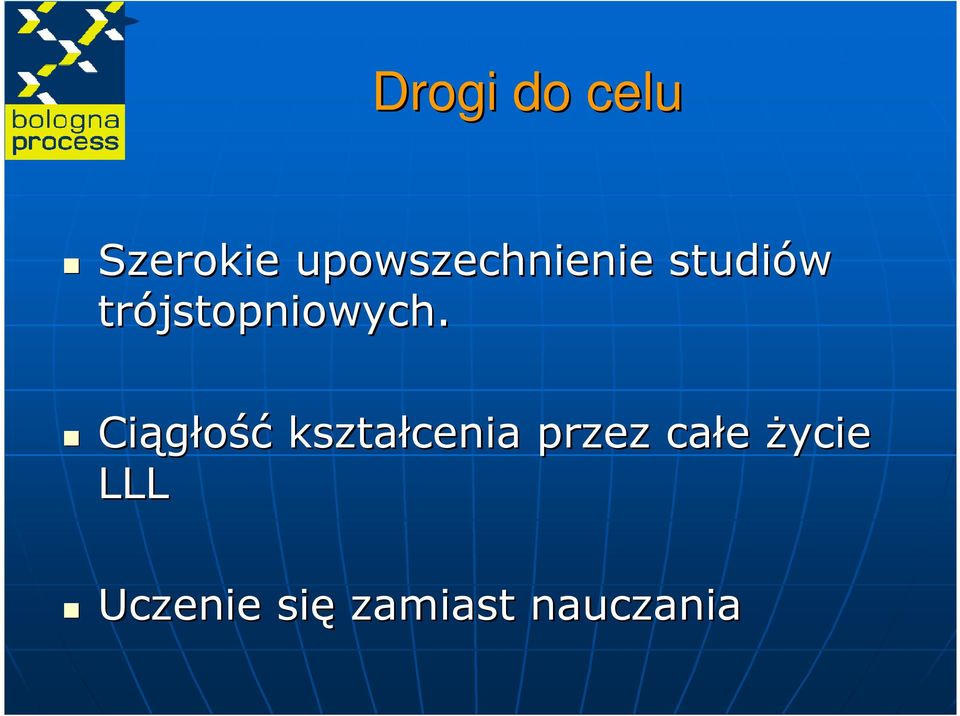 bologna process

Drogi do celu

Szerokie upowszechnienie studiów trójstopniowych.

Ciągłość kształcenia przez całe życie LLL

Uczenie się zamiast nauczania